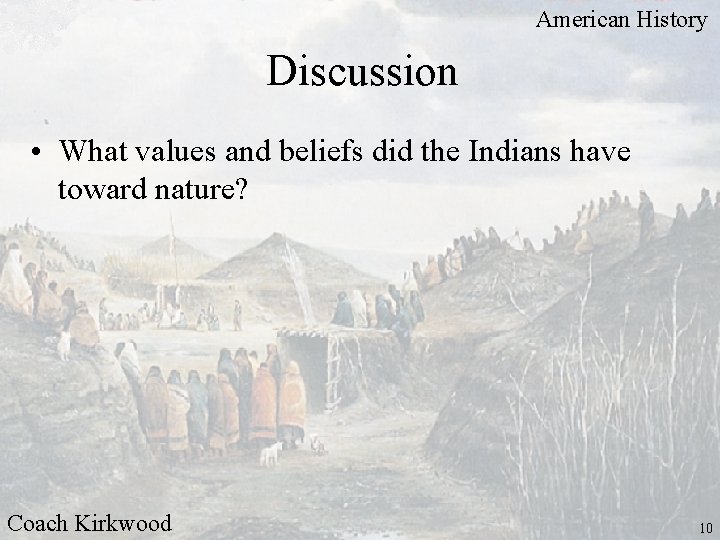 American History

Discussion

• What values and beliefs did the Indians have toward nature?

Coach Kirkwood

10